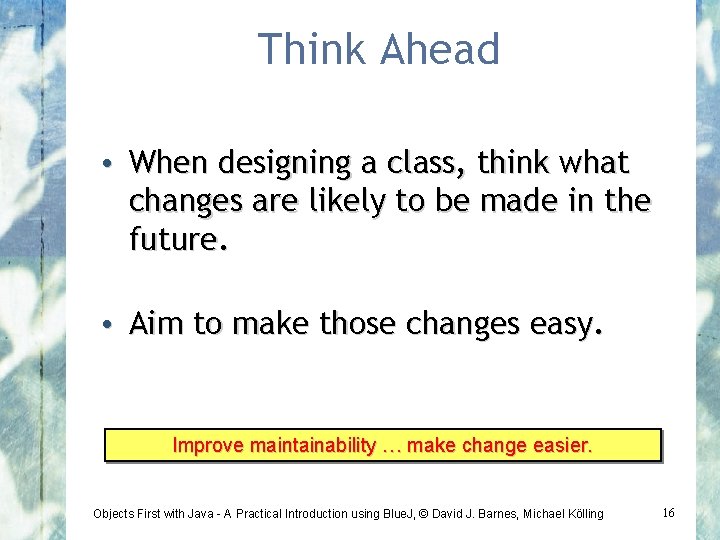 Think Ahead

• When designing a class, think what changes are likely to be made in the future.

• Aim to make those changes easy.

Improve maintainability … make change easier.

Objects First with Java - A Practical Introduction using BlueJ, © David J. Barnes, Michael Kölling

16